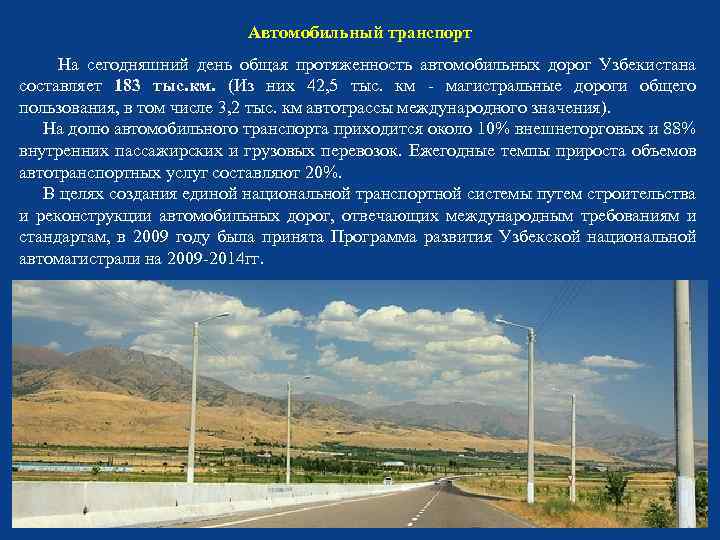 Автомобильный транспорт

На сегодняшний день общая протяженность автомобильных дорог Узбекистана составляет 183 тыс.км. (Из них 42,5 тыс. км - магистральные дороги общего пользования, в том числе 3,2 тыс. км автотрассы международного значения).

На долю автомобильного транспорта приходится около 10% внешнеторговых и 88% внутренних пассажирских и грузовых перевозок. Ежегодные темпы прироста объемов автотранспортных услуг составляют 20%.

В целях создания единой национальной транспортной системы путем строительства и реконструкции автомобильных дорог, отвечающих международным требованиям и стандартам, в 2009 году была принята Программа развития Узбекской национальной автомагистрали на 2009-2014гг.